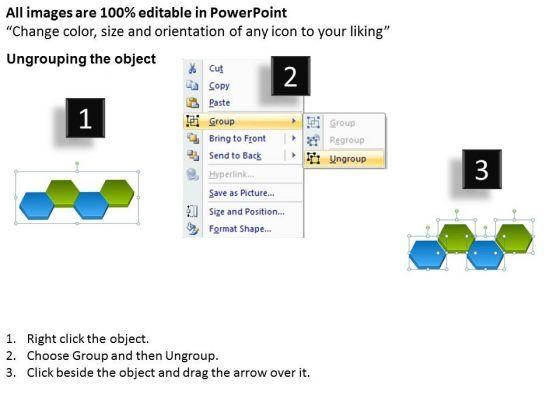 All images are 100% editable in PowerPoint
“Change color, size and orientation of any icon to your liking”

Ungrouping the object

1

Cut
Copy
Paste
Group
Bring to Front
Send to Back
Hyperlink...
Save as Picture...
Size and Position...
Format Shape...

2

Group
Regroup
Ungroup

3

1. Right click the object.
2. Choose Group and then Ungroup.
3. Click beside the object and drag the arrow over it.